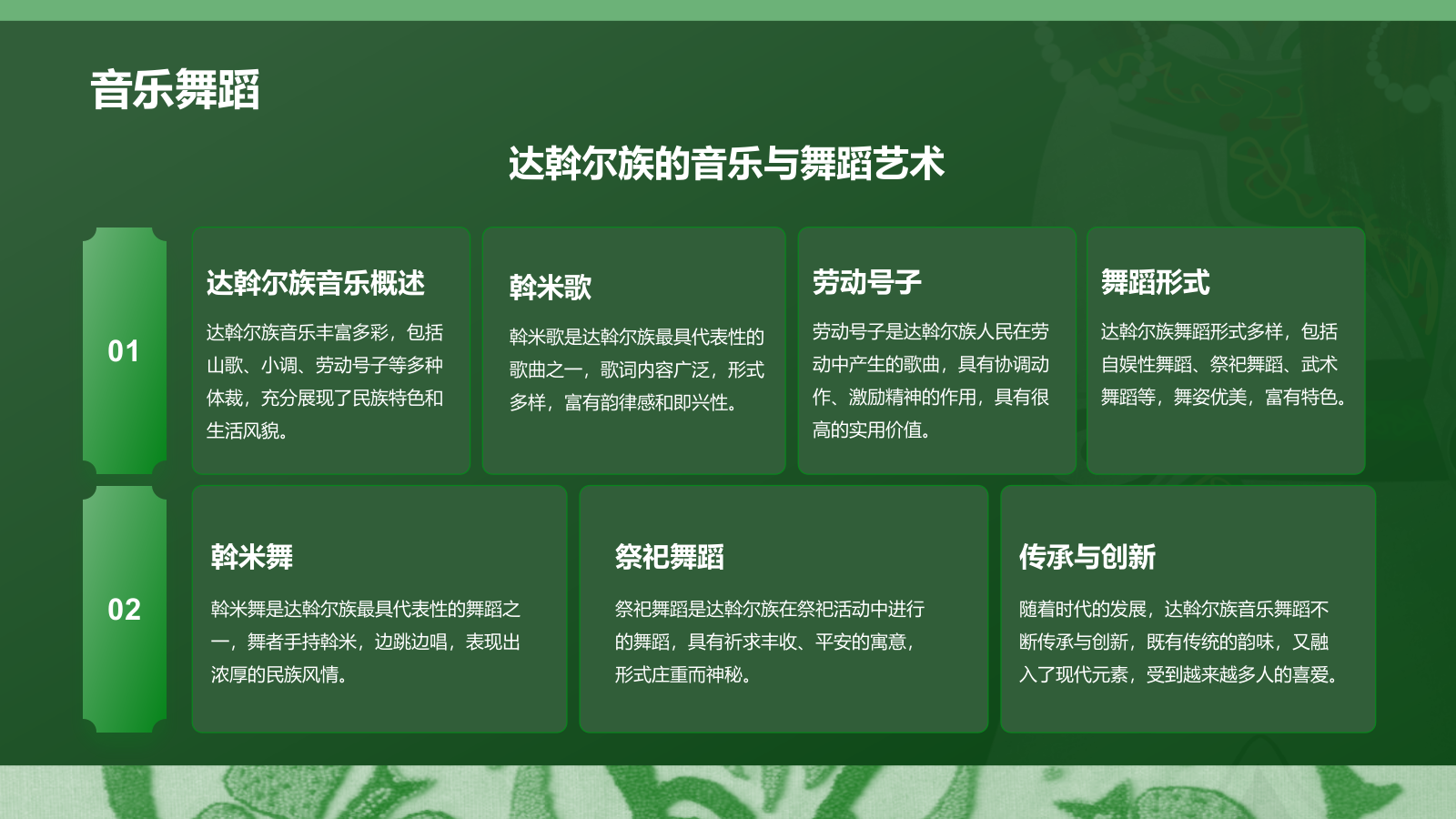 音乐舞蹈

达斡尔族的音乐与舞蹈艺术

01

达斡尔族音乐概述

达斡尔族音乐丰富多彩，包括山歌、小调、劳动号子等多种体裁，充分展现了民族特色和生活风貌。

斡米歌

斡米歌是达斡尔族最具代表性的歌曲之一，歌词内容广泛，形式多样，富有韵律感和即兴性。

劳动号子

劳动号子是达斡尔族人民在劳动中产生的歌曲，具有协调动作、激励精神的作用，具有很高的实用价值。

舞蹈形式

达斡尔族舞蹈形式多样，包括自娱性舞蹈、祭祀舞蹈、武术舞蹈等，舞姿优美，富有特色。

02

斡米舞

斡米舞是达斡尔族最具代表性的舞蹈之一，舞者手持斡米，边跳边唱，表现出浓厚的民族风情。

祭祀舞蹈

祭祀舞蹈是达斡尔族在祭祀活动中进行的舞蹈，具有祈求丰收、平安的寓意，形式庄重而神秘。

传承与创新

随着时代的发展，达斡尔族音乐舞蹈不断传承与创新，既有传统的韵味，又融入了现代元素，受到越来越多人的喜爱。